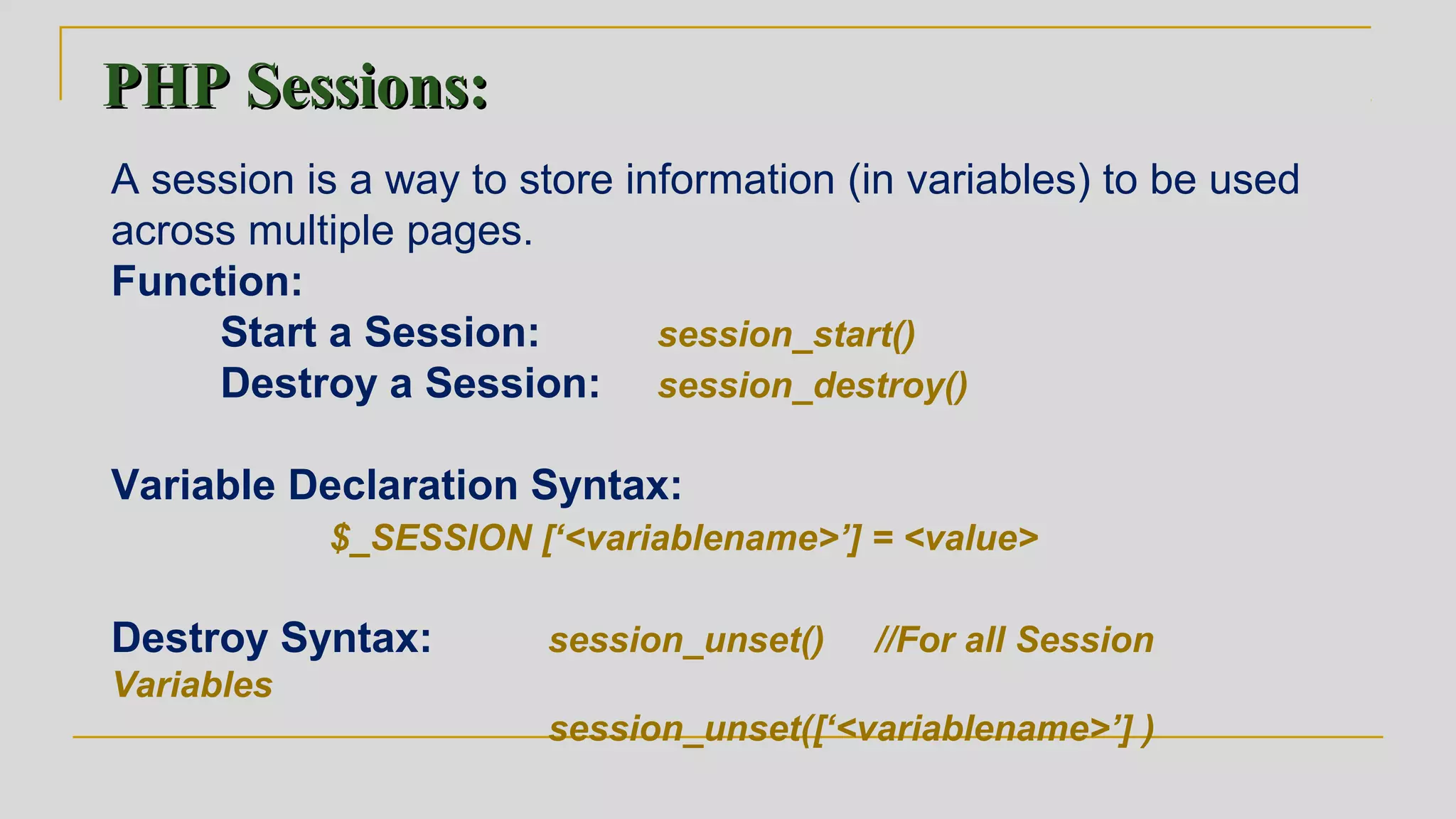 PHP Sessions:

A session is a way to store information (in variables) to be used across multiple pages.

Function:

Start a Session: session_start()
Destroy a Session: session_destroy()

Variable Declaration Syntax:

$_SESSION [‘<variablename>’] = <value>

Destroy Syntax: session_unset() //For all Session Variables

session_unset([‘<variablename>’] )